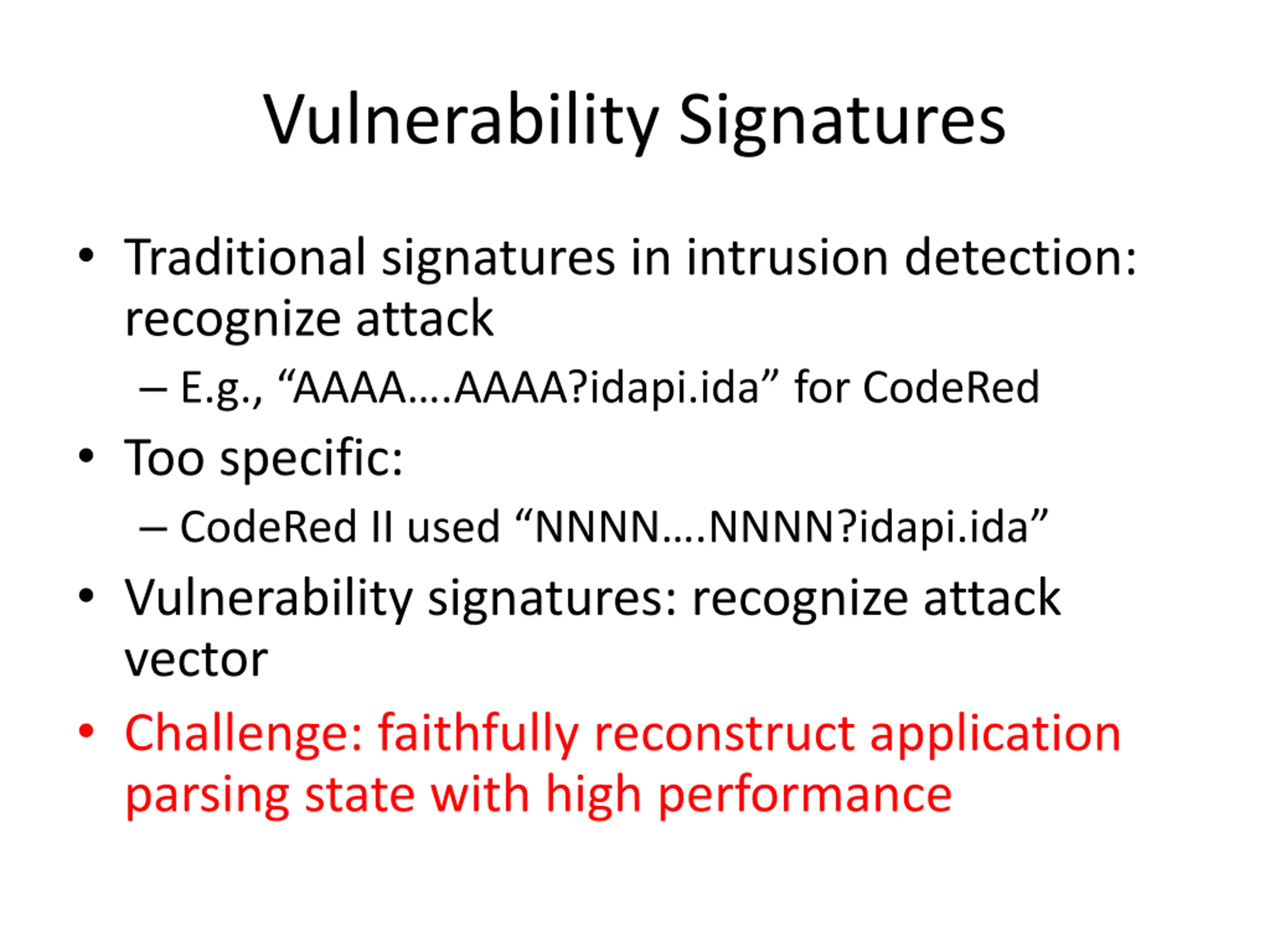 Vulnerability Signatures

• Traditional signatures in intrusion detection: recognize attack
– E.g., “AAAA….AAAA?idapi.ida” for CodeRed
• Too specific:
– CodeRed II used “NNNN….NNNN?idapi.ida”
• Vulnerability signatures: recognize attack vector
• Challenge: faithfully reconstruct application parsing state with high performance